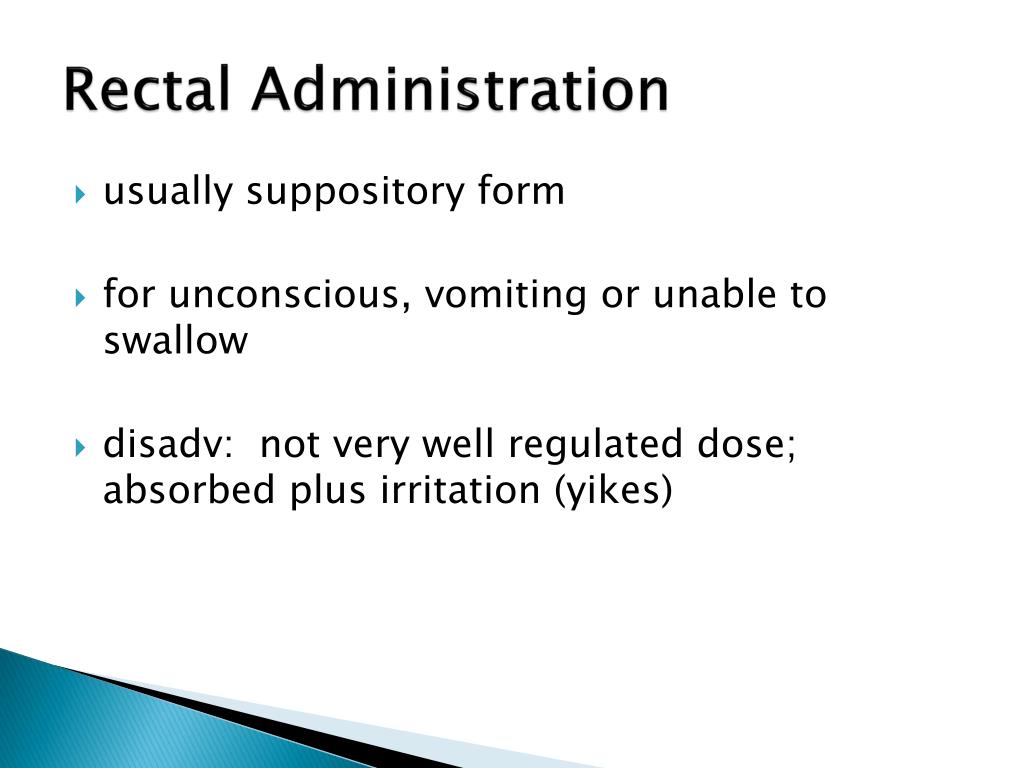 Rectal Administration

usually suppository form

for unconscious, vomiting or unable to swallow

disadv: not very well regulated dose; absorbed plus irritation (yikes)